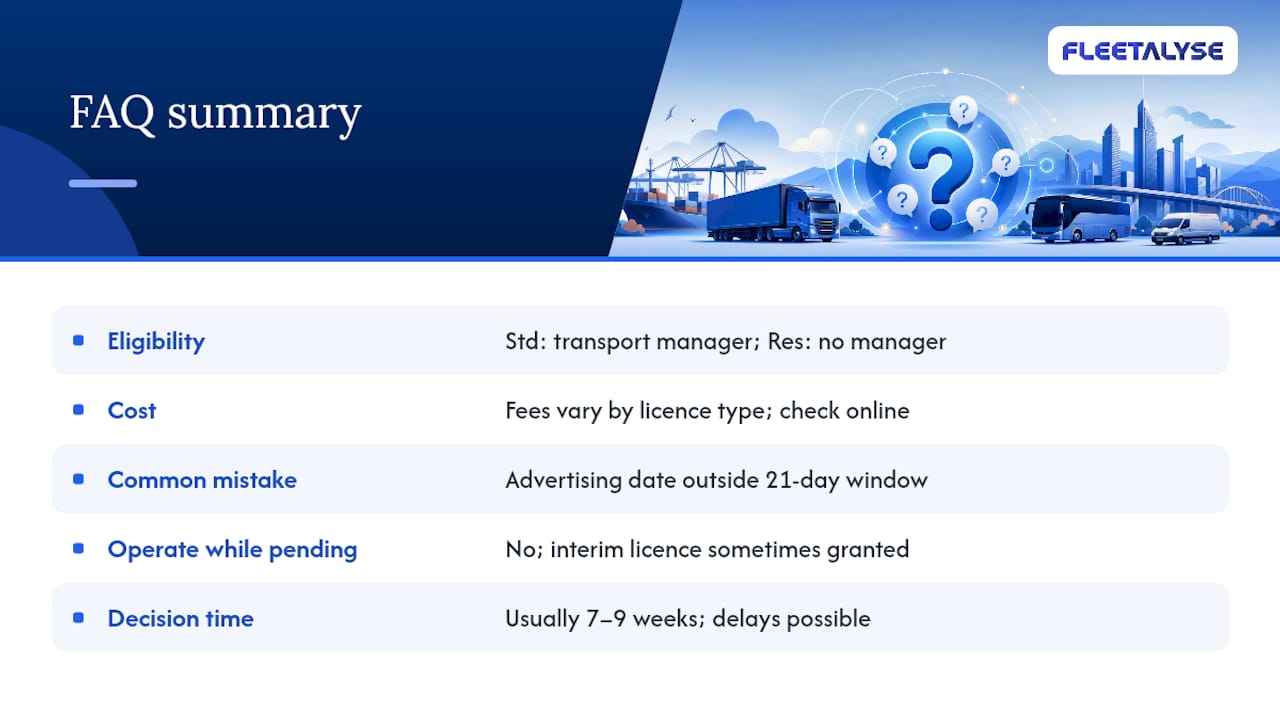 FAQ summary

FLEETALYSE

| | |
|---|---|
| Eligibility | Std: transport manager; Res: no manager |
| Cost | Fees vary by licence type; check online |
| Common mistake | Advertising date outside 21-day window |
| Operate while pending | No; interim licence sometimes granted |
| Decision time | Usually 7–9 weeks; delays possible |